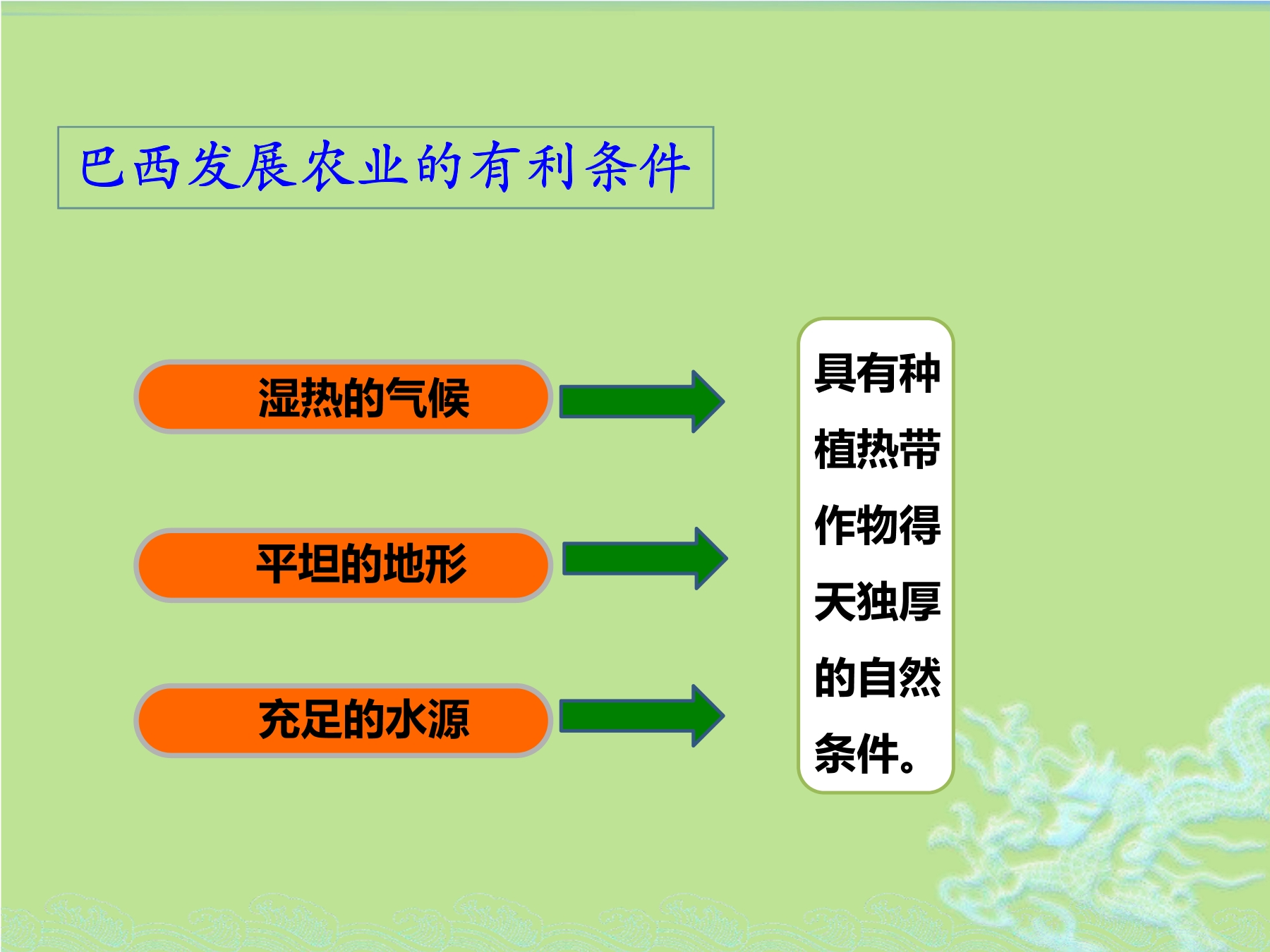 巴西发展农业的有利条件

湿热的气候

平坦的地形

充足的水源

具有种植热带作物得天独厚的自然条件。